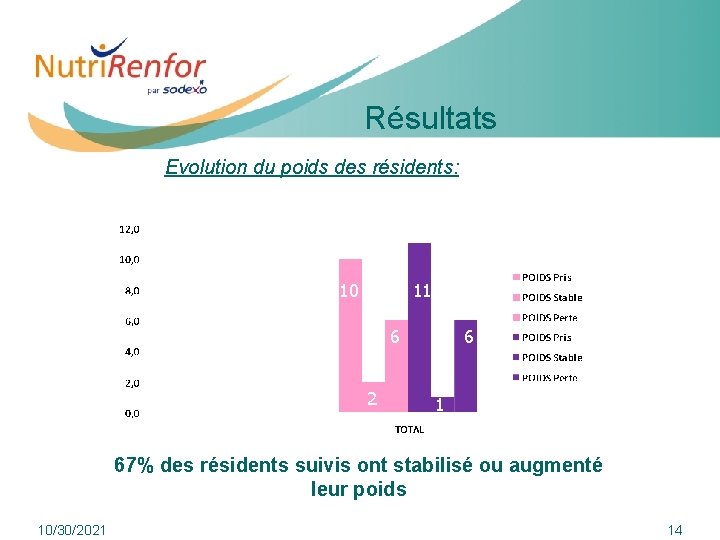 NutriRenfor
par sodexo

Résultats

Evolution du poids des résidents:

12,0
10,0
8,0
6,0
4,0
2,0
0,0

10
2
6
11
1
6

TOTAL

POIDS Pris
POIDS Stable
POIDS Perte
POIDS Pris
POIDS Stable
POIDS Perte

67% des résidents suivis ont stabilisé ou augmenté leur poids

10/30/2021

14